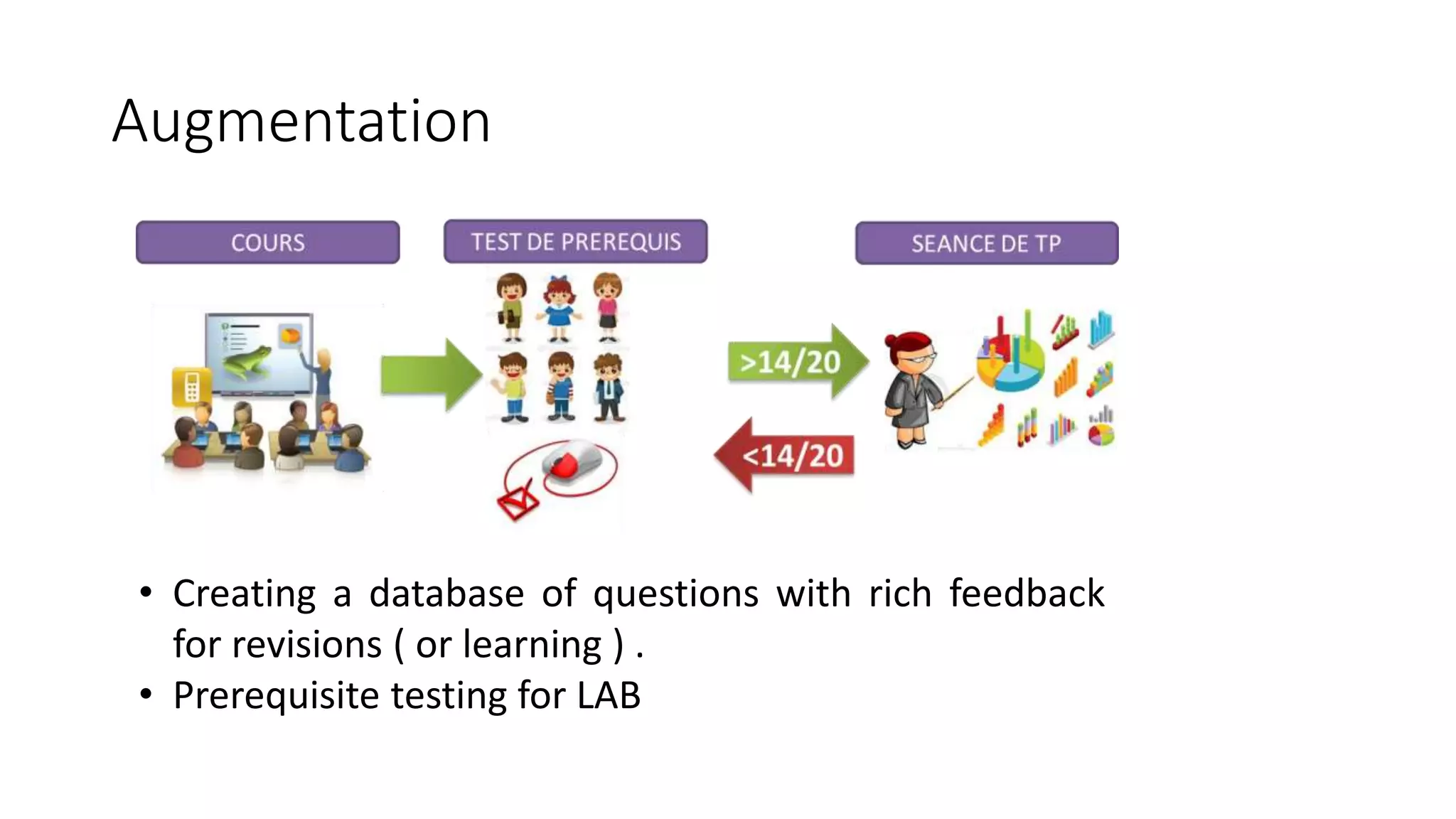 Augmentation

COURS

TEST DE PREREQUIS

SEANCE DE TP

>14/20

<14/20

• Creating a database of questions with rich feedback for revisions ( or learning ) .
• Prerequisite testing for LAB